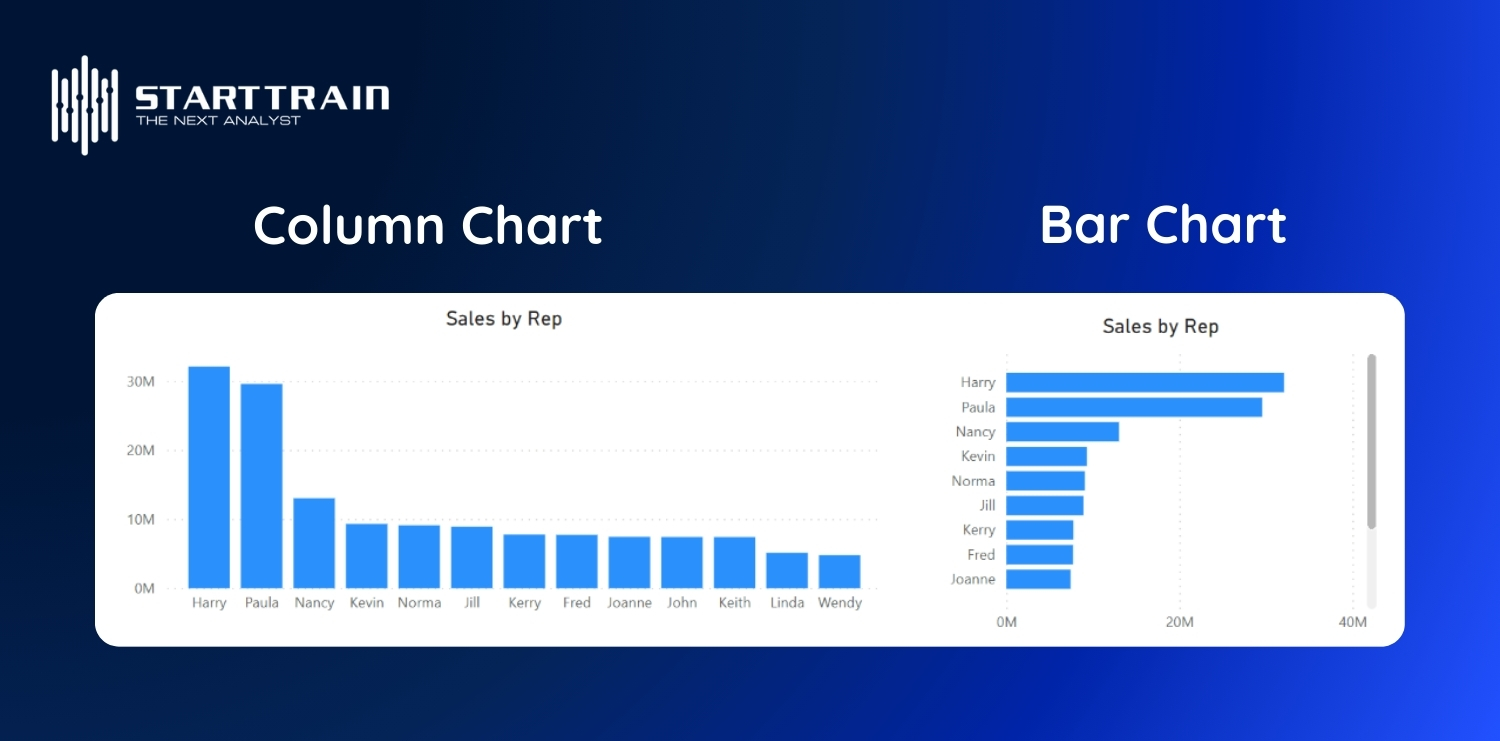 STARTTRAIN
THE NEXT ANALYST

Column Chart

Bar Chart

Sales by Rep

30M
20M
10M
0M

Harry Paula Nancy Kevin Norma Jill Kerry Fred Joanne John Keith Linda Wendy

Sales by Rep

Harry
Paula
Nancy
Kevin
Norma
Jill
Kerry
Fred
Joanne

0M 20M 40M